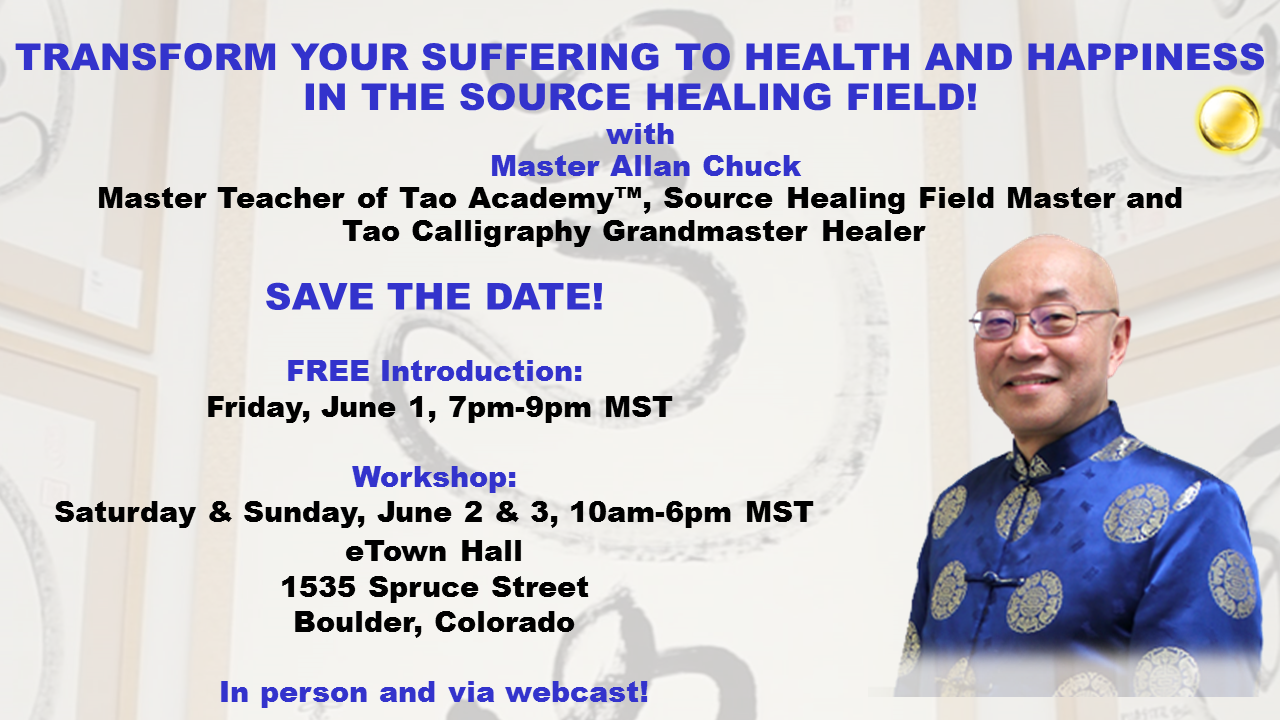 TRANSFORM YOUR SUFFERING TO HEALTH AND HAPPINESS IN THE SOURCE HEALING FIELD!

with

Master Allan Chuck

Master Teacher of Tao Academy™, Source Healing Field Master and Tao Calligraphy Grandmaster Healer

SAVE THE DATE!

FREE Introduction:
Friday, June 1, 7pm-9pm MST

Workshop:
Saturday & Sunday, June 2 & 3, 10am-6pm MST
eTown Hall
1535 Spruce Street
Boulder, Colorado

In person and via webcast!